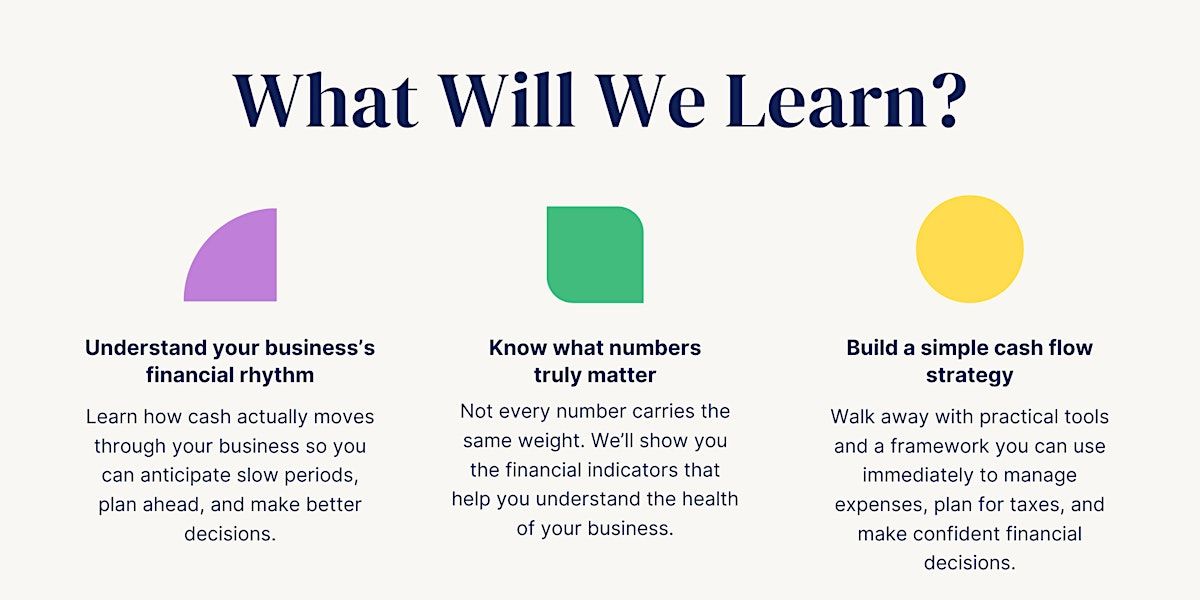 What Will We Learn?

Understand your business's financial rhythm

Learn how cash actually moves through your business so you can anticipate slow periods, plan ahead, and make better decisions.

Know what numbers truly matter

Not every number carries the same weight. We'll show you the financial indicators that help you understand the health of your business.

Build a simple cash flow strategy

Walk away with practical tools and a framework you can use immediately to manage expenses, plan for taxes, and make confident financial decisions.